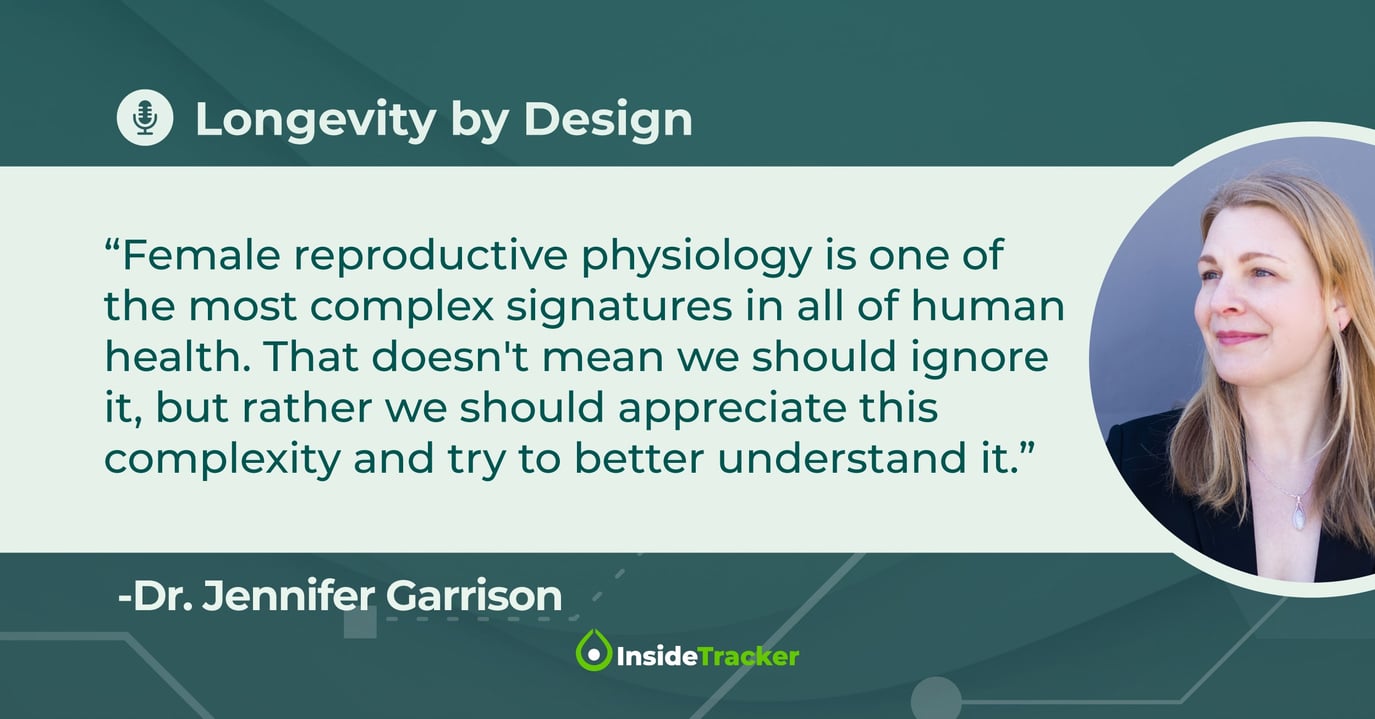 Longevity by Design

“Female reproductive physiology is one of the most complex signatures in all of human health. That doesn't mean we should ignore it, but rather we should appreciate this complexity and try to better understand it.”

-Dr. Jennifer Garrison

InsideTracker